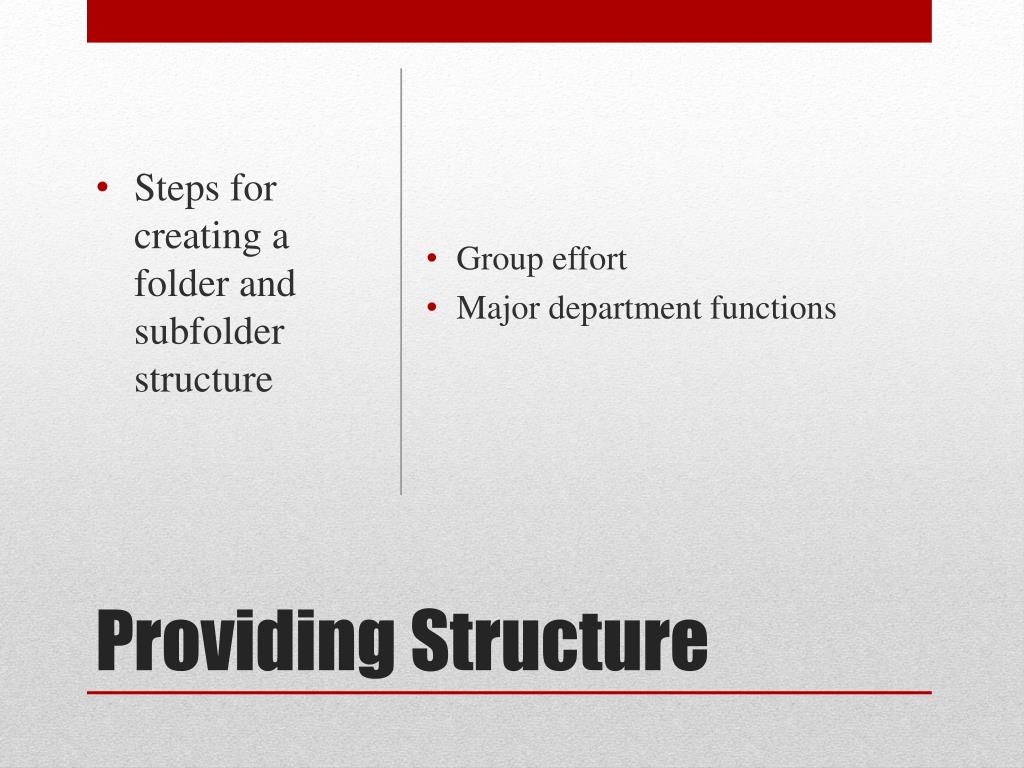 • Steps for creating a folder and subfolder structure

• Group effort
• Major department functions

Providing Structure